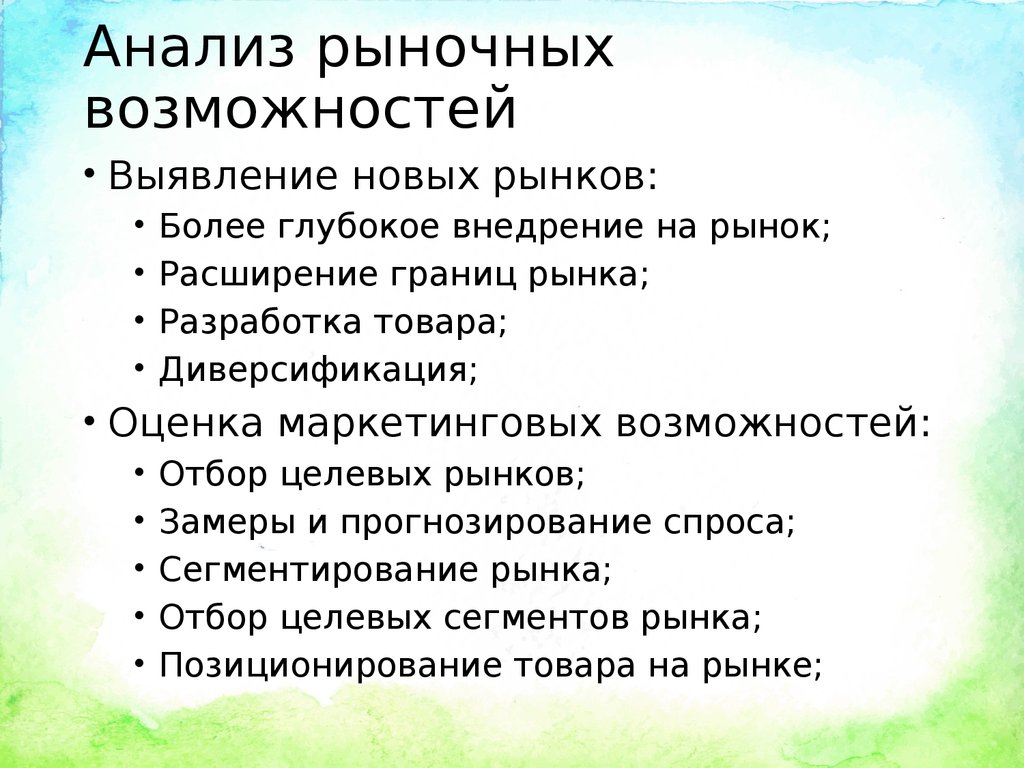 Анализ рыночных возможностей

• Выявление новых рынков:
  • Более глубокое внедрение на рынок;
  • Расширение границ рынка;
  • Разработка товара;
  • Диверсификация;
• Оценка маркетинговых возможностей:
  • Отбор целевых рынков;
  • Замеры и прогнозирование спроса;
  • Сегментирование рынка;
  • Отбор целевых сегментов рынка;
  • Позиционирование товара на рынке;